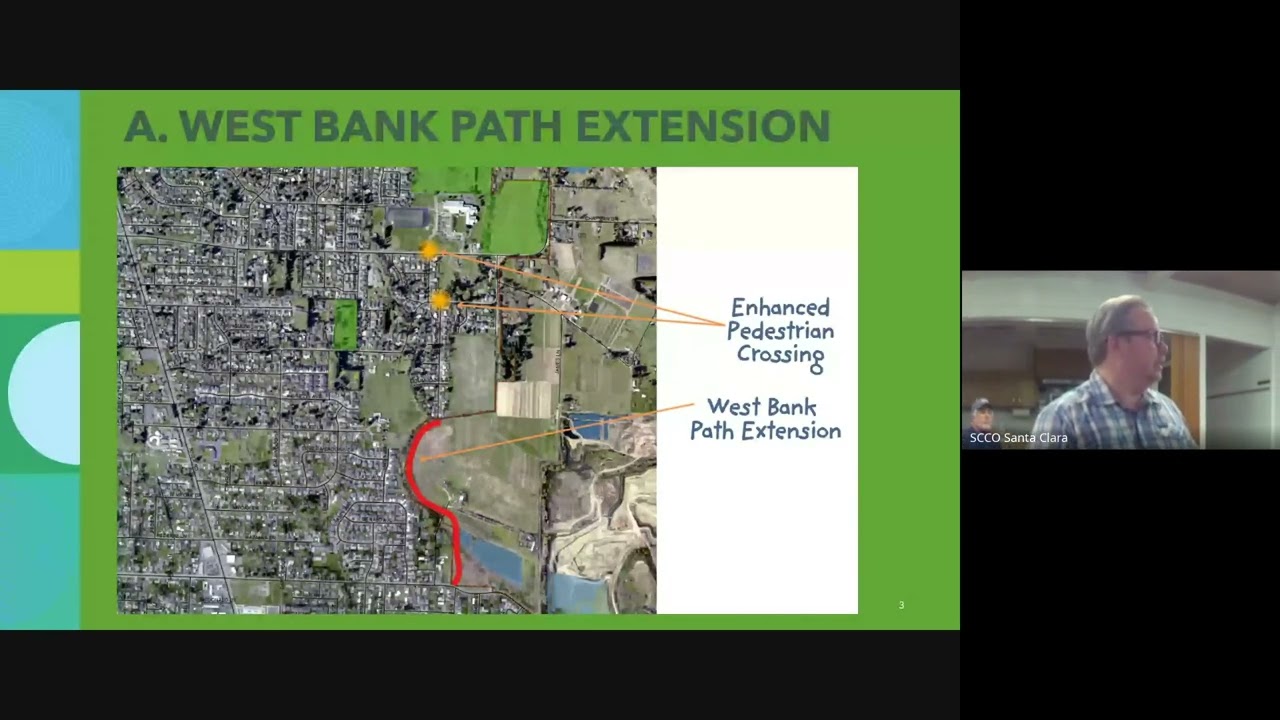 A. WEST BANK PATH EXTENSION

Enhanced Pedestrian Crossing

West Bank Path Extension

3

SCCO Santa Clara